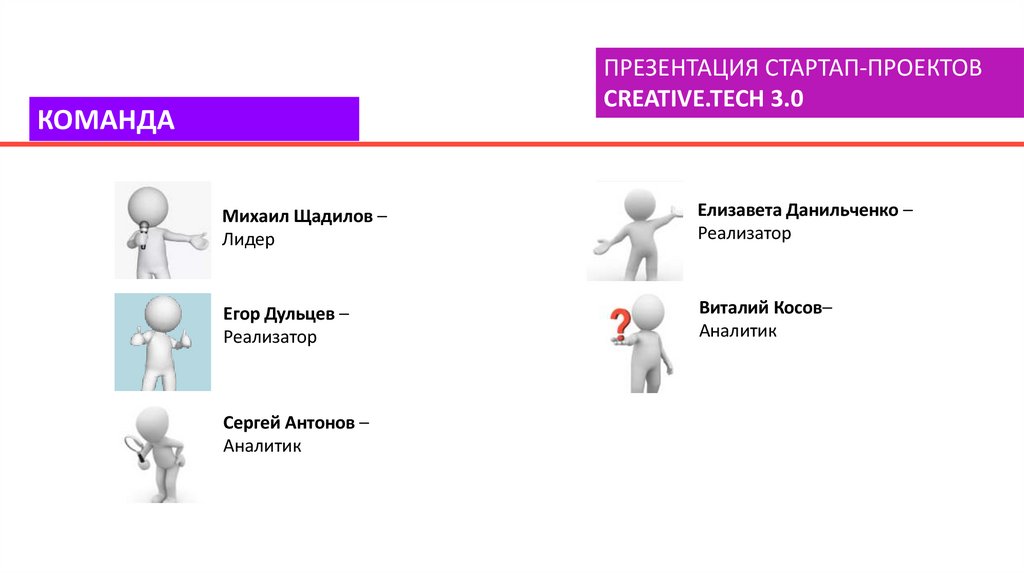 ПРЕЗЕНТАЦИЯ СТАРТАП-ПРОЕКТОВ
CREATIVE.TECH 3.0

КОМАНДА

Михаил Щадилов –
Лидер

Егор Дульцев –
Реализатор

Сергей Антонов –
Аналитик

Елизавета Данильченко –
Реализатор

Виталий Косов–
Аналитик